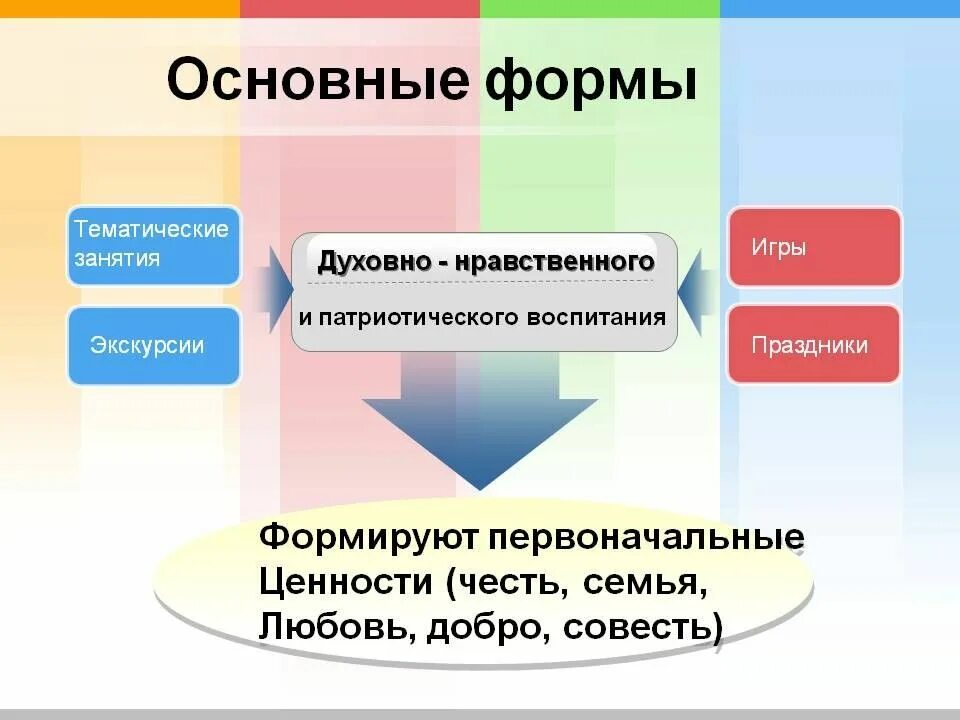 Основные формы

Тематические занятия

Экскурсии

Духовно - нравственного

и патриотического воспитания

Игры

Праздники

Формируют первоначальные
Ценности (честь, семья,
Любовь, добро, совесть)